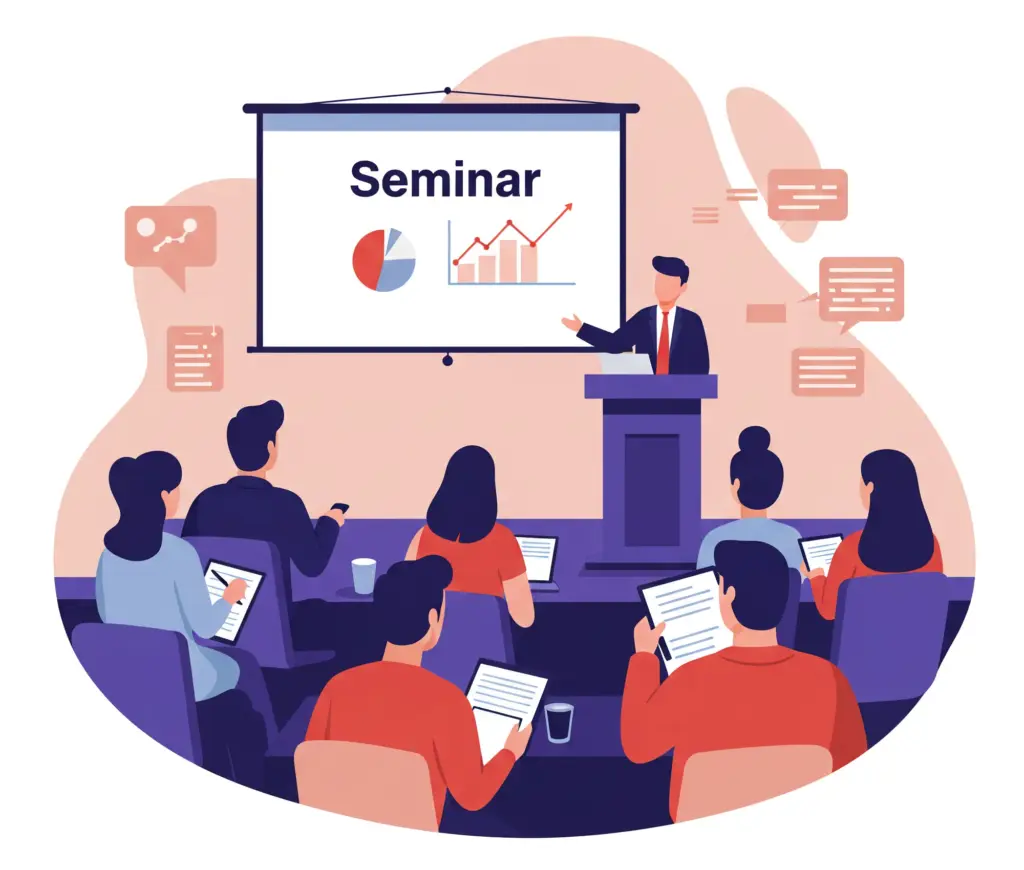 Seminar